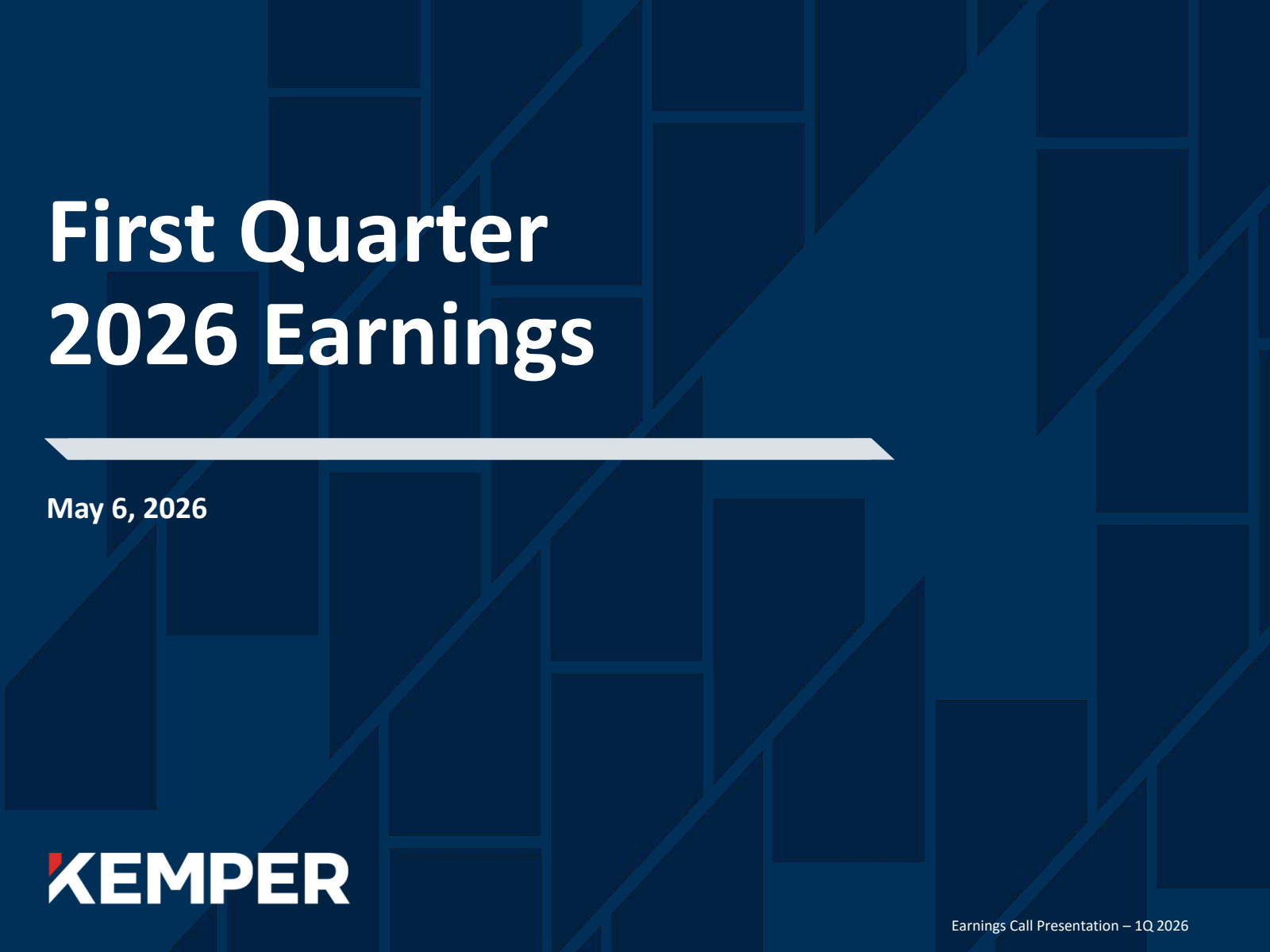 First Quarter 2026 Earnings

May 6, 2026

KEMPER

Earnings Call Presentation – 1Q 2026